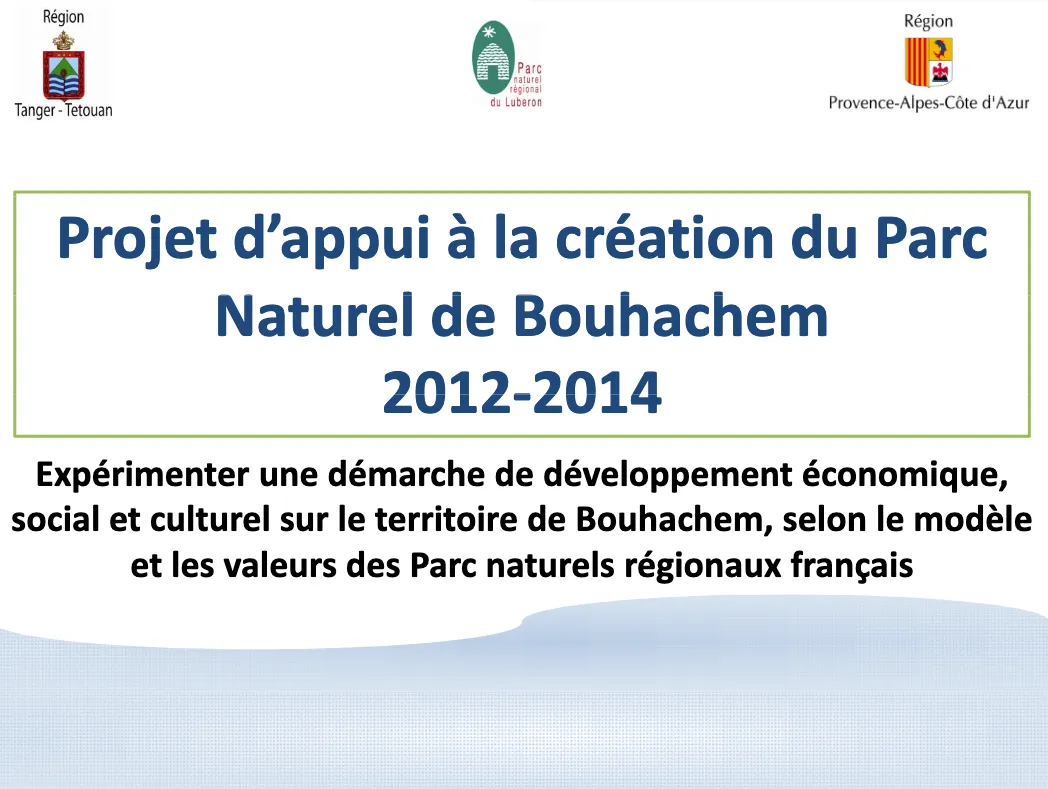 Région
Tanger - Tetouan

Parc naturel régional du Luberon

Région
Provence-Alpes-Côte d'Azur

Projet d'appui à la création du Parc Naturel de Bouhachem
2012-2014

Expérimenter une démarche de développement économique, social et culturel sur le territoire de Bouhachem, selon le modèle et les valeurs des Parc naturels régionaux français